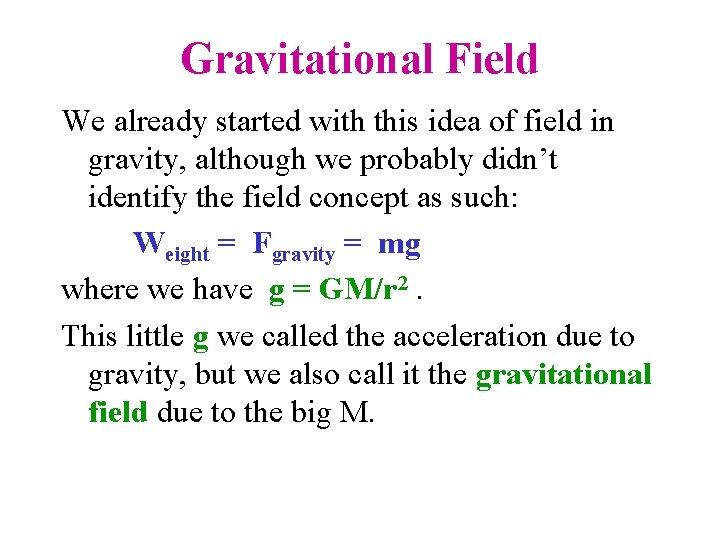 Gravitational Field

We already started with this idea of field in gravity, although we probably didn't identify the field concept as such:

$W_{eight} = F_{gravity} = mg$

where we have $g = GM/r^2$ .

This little g we called the acceleration due to gravity, but we also call it the gravitational field due to the big M.